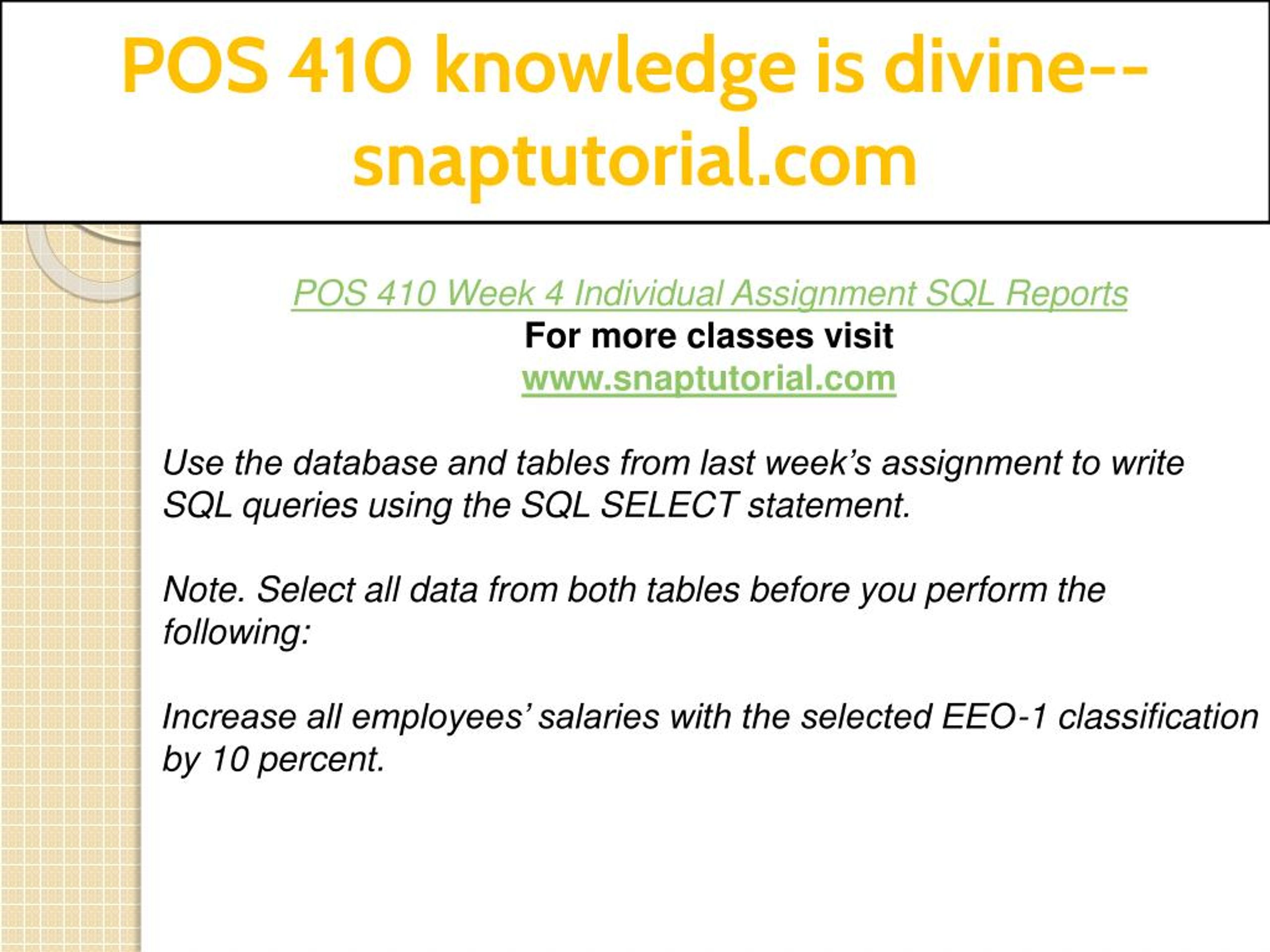 POS 410 knowledge is divine--snaptutorial.com

POS 410 Week 4 Individual Assignment SQL Reports
For more classes visit
www.snaptutorial.com

Use the database and tables from last week’s assignment to write SQL queries using the SQL SELECT statement.

Note. Select all data from both tables before you perform the following:

Increase all employees’ salaries with the selected EEO-1 classification by 10 percent.